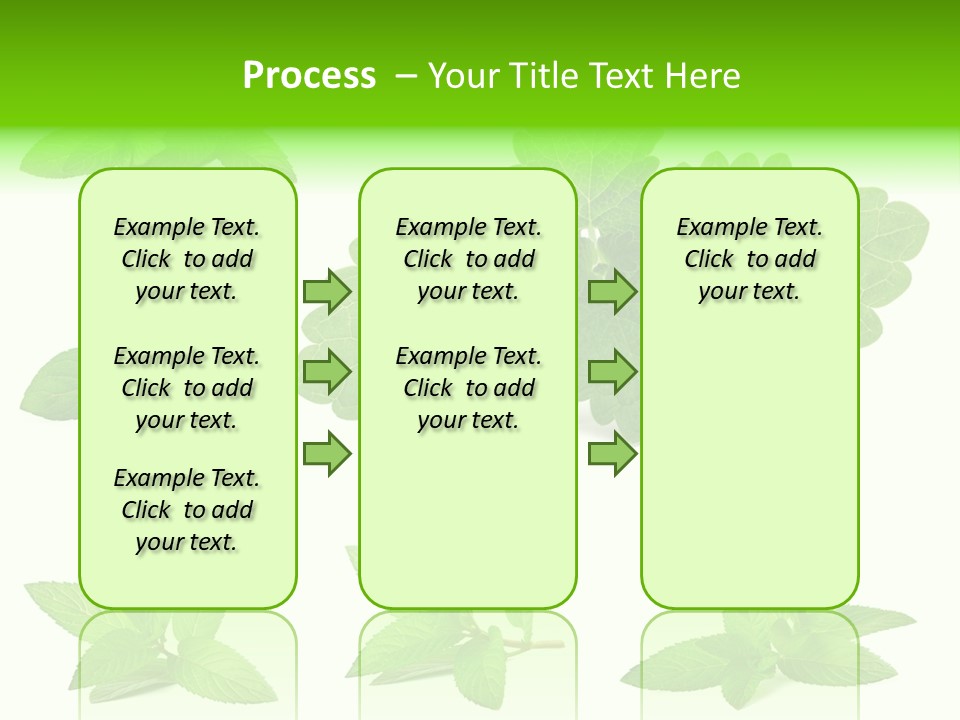 Process – Your Title Text Here

Example Text. Click to add your text.

Example Text. Click to add your text.

Example Text. Click to add your text.

Example Text. Click to add your text.

Example Text. Click to add your text.

Example Text. Click to add your text.